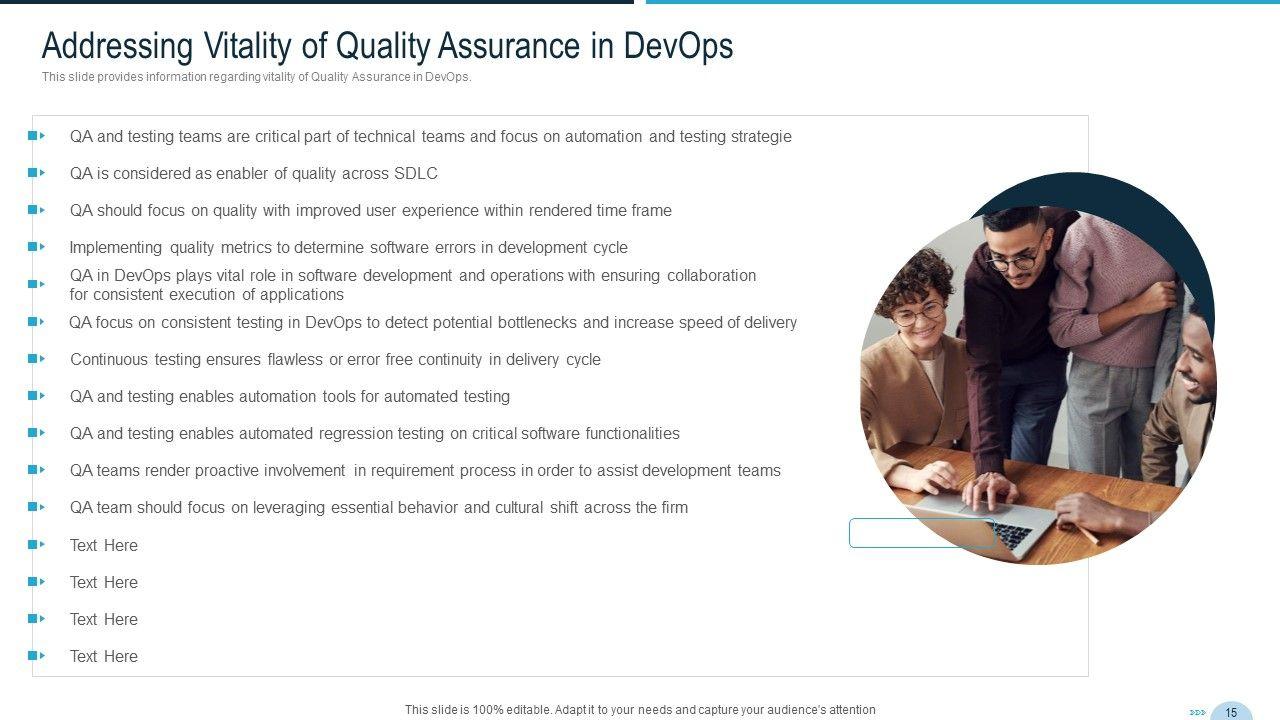 Addressing Vitality of Quality Assurance in DevOps

This slide provides information regarding vitality of Quality Assurance in DevOps.

QA and testing teams are critical part of technical teams and focus on automation and testing strategie

QA is considered as enabler of quality across SDLC

QA should focus on quality with improved user experience within rendered time frame

Implementing quality metrics to determine software errors in development cycle

QA in DevOps plays vital role in software development and operations with ensuring collaboration for consistent execution of applications

QA focus on consistent testing in DevOps to detect potential bottlenecks and increase speed of delivery

Continuous testing ensures flawless or error free continuity in delivery cycle

QA and testing enables automation tools for automated testing

QA and testing enables automated regression testing on critical software functionalities

QA teams render proactive involvement in requirement process in order to assist development teams

QA team should focus on leveraging essential behavior and cultural shift across the firm

Text Here

Text Here

Text Here

Text Here

This slide is 100% editable. Adapt it to your needs and capture your audience's attention

15